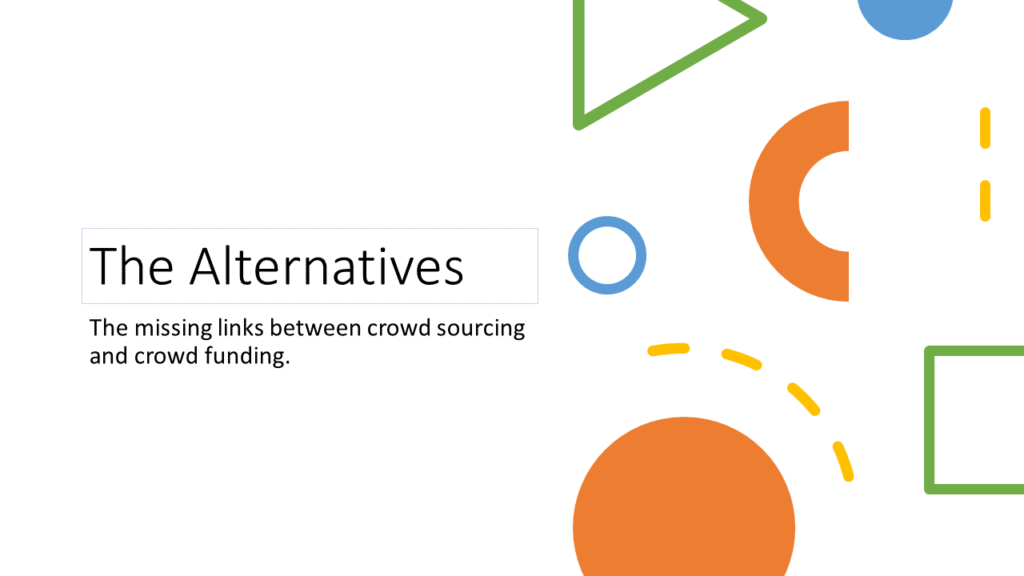 The Alternatives

The missing links between crowd sourcing and crowd funding.